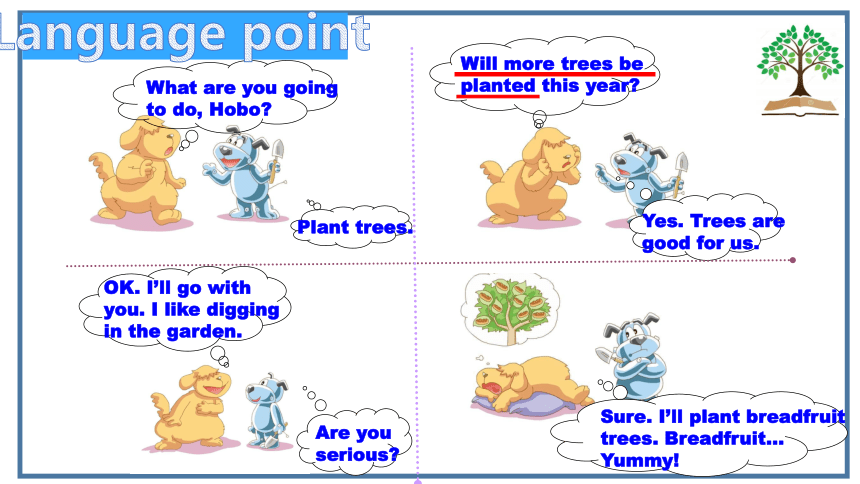 Language point

What are you going to do, Hobo?

Plant trees.

Will more trees be planted this year?

Yes. Trees are good for us.

OK. I'll go with you. I like digging in the garden.

Are you serious?

Sure. I'll plant breadfruit trees. Breadfruit... Yummy!